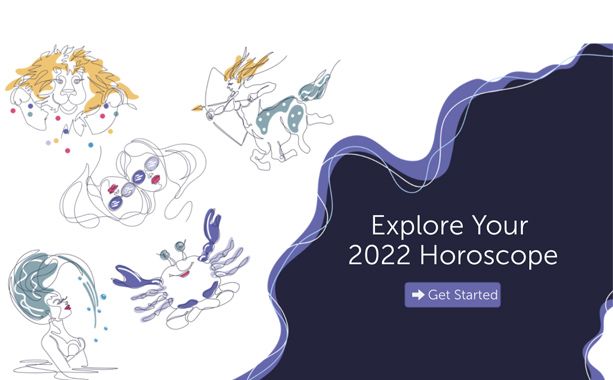 Explore Your 2022 Horoscope

Get Started